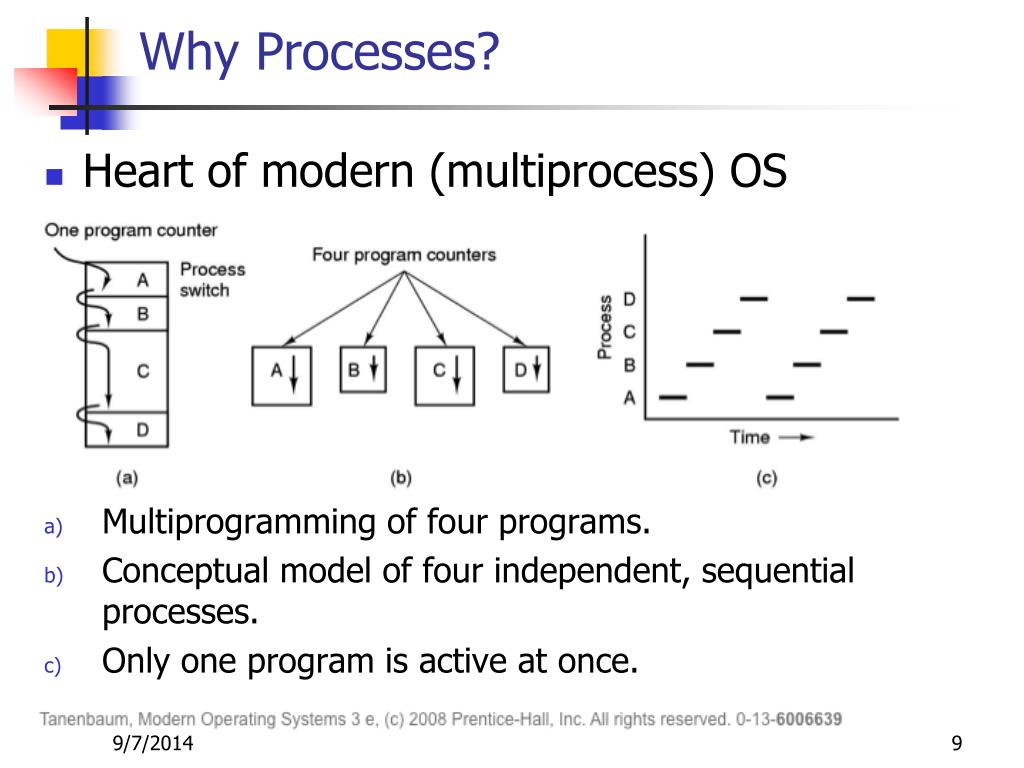 Why Processes?

Heart of modern (multiprocess) OS

One program counter

A
B
C
D

Process switch

(a)

Four program counters

A
B
C
D

(b)

Process
D
C
B
A

Time

(c)

a) Multiprogramming of four programs.

b) Conceptual model of four independent, sequential processes.

c) Only one program is active at once.

Tanenbaum, Modern Operating Systems 3 e, (c) 2008 Prentice-Hall, Inc. All rights reserved. 0-13-6006639

9/7/2014

9